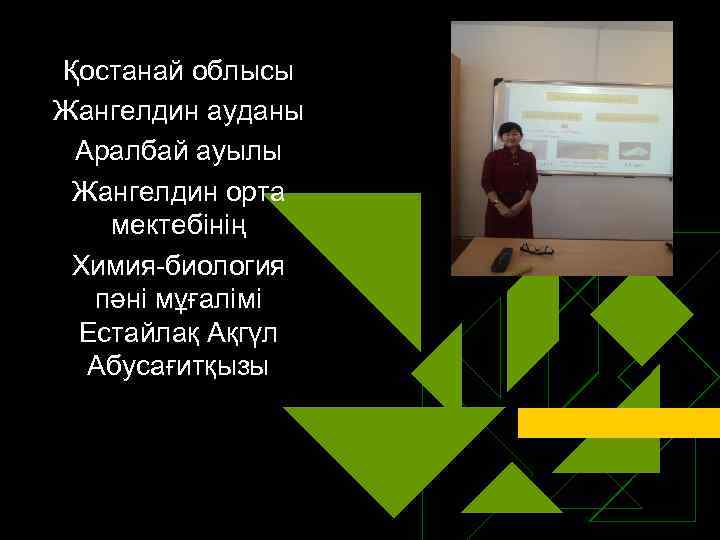 Қостанай облысы
Жангелдин ауданы
Аралбай ауылы
Жангелдин орта мектебінің
Химия-биология пәні мұғалімі
Естайлақ Ақгүл Абусағитқызы